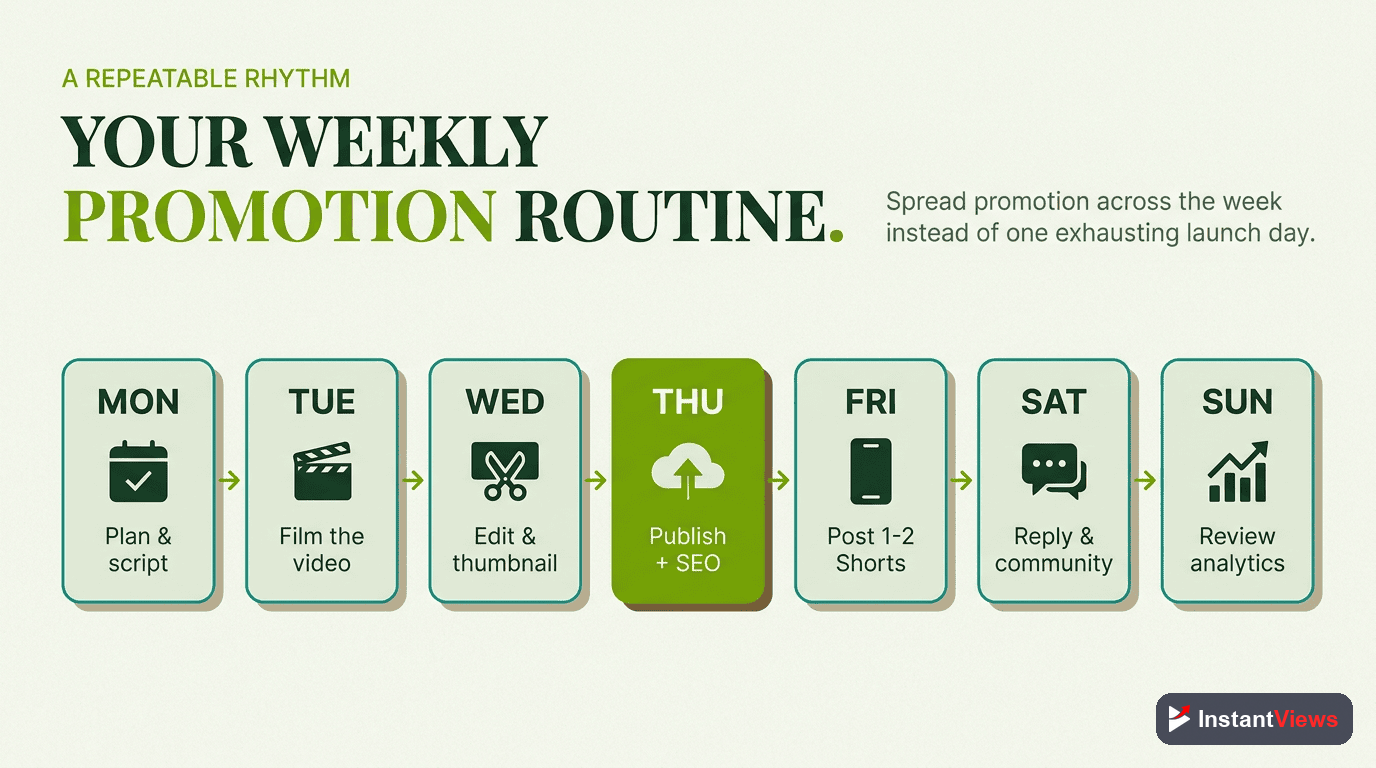 A REPEATABLE RHYTHM

YOUR WEEKLY PROMOTION ROUTINE.

Spread promotion across the week instead of one exhausting launch day.

MON
Plan & script

TUE
Film the video

WED
Edit & thumbnail

THU
Publish + SEO

FRI
Post 1-2 Shorts

SAT
Reply & community

SUN
Review analytics

InstantViews